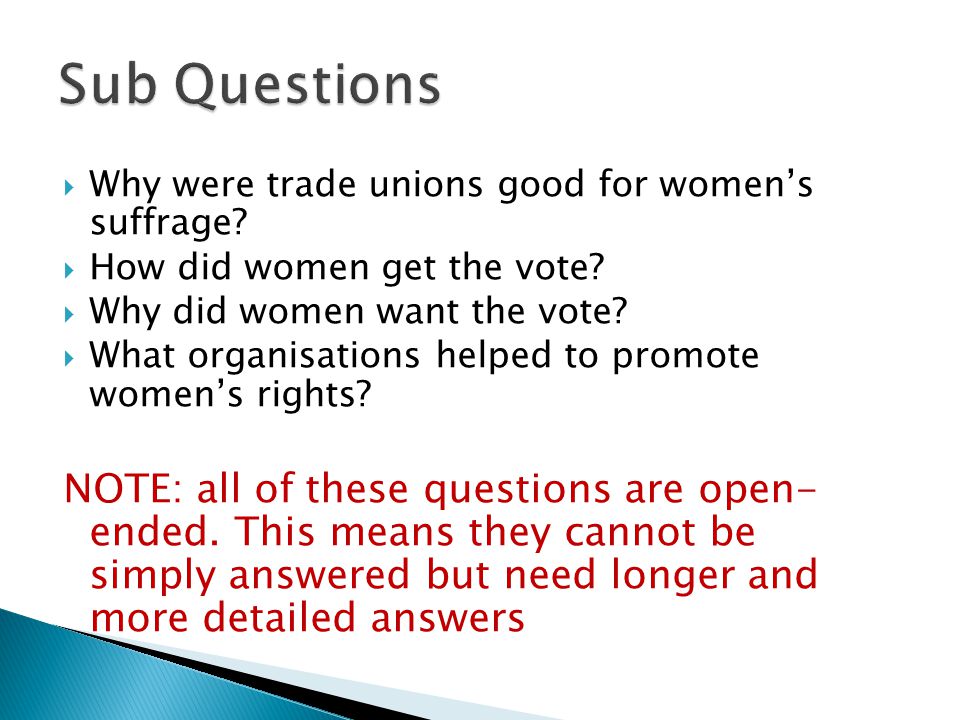 Sub Questions

Why were trade unions good for women's suffrage?
How did women get the vote?
Why did women want the vote?
What organisations helped to promote women's rights?

NOTE: all of these questions are open-ended. This means they cannot be simply answered but need longer and more detailed answers